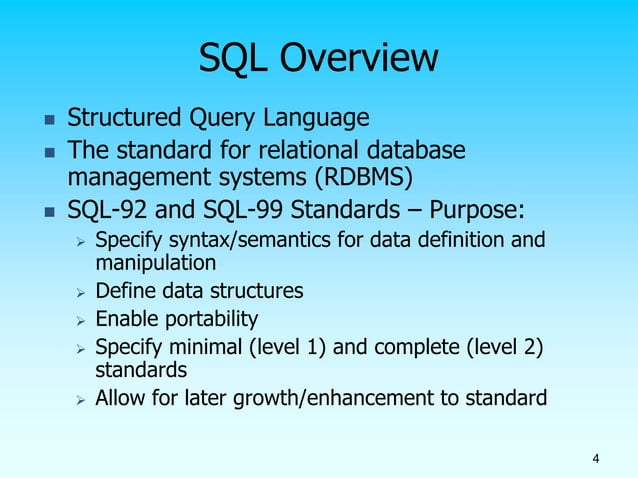 SQL Overview

- Structured Query Language
- The standard for relational database management systems (RDBMS)
- SQL-92 and SQL-99 Standards – Purpose:
  - Specify syntax/semantics for data definition and manipulation
  - Define data structures
  - Enable portability
  - Specify minimal (level 1) and complete (level 2) standards
  - Allow for later growth/enhancement to standard

4